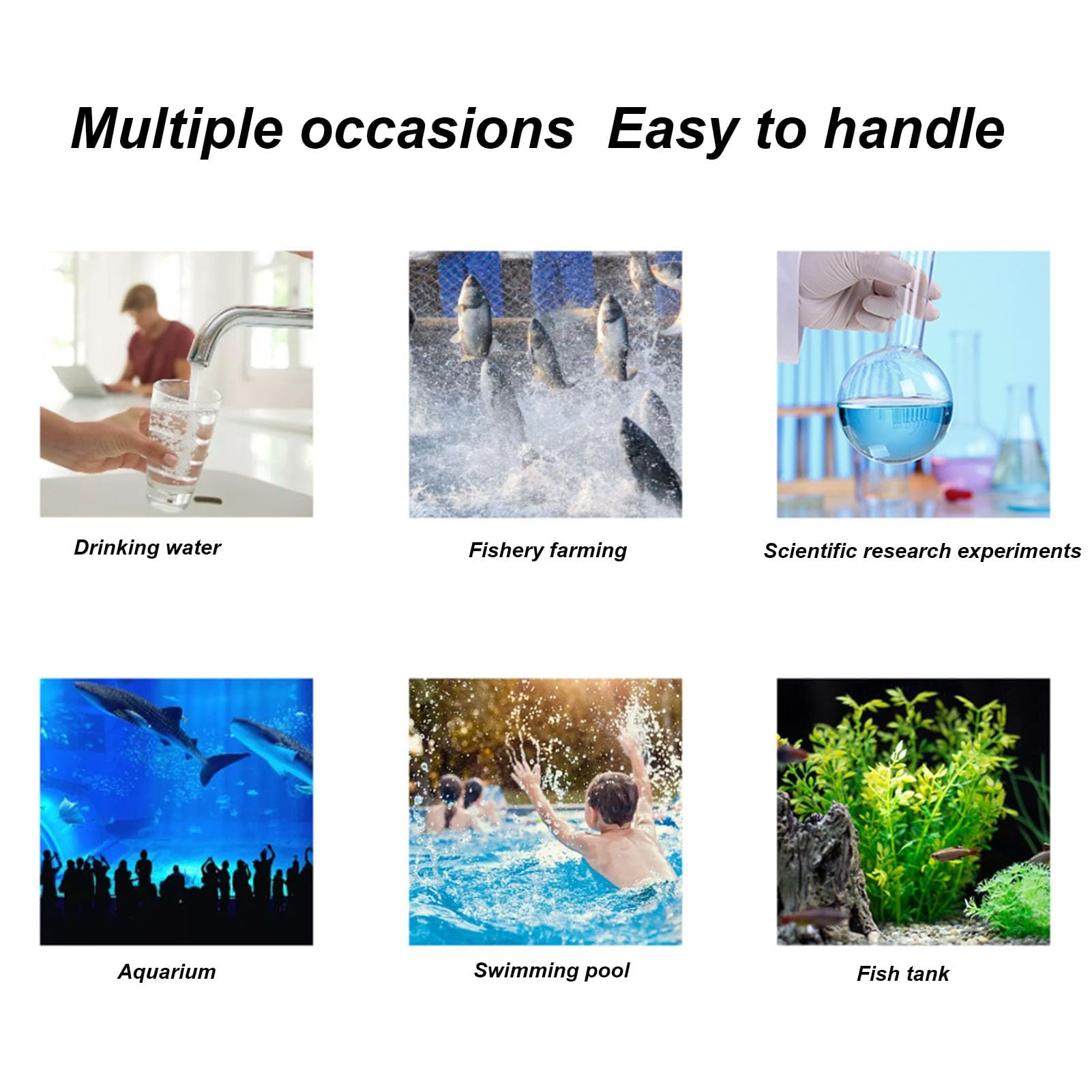 Multiple occasions Easy to handle

Drinking water

Fishery farming

Scientific research experiments

Aquarium

Swimming pool

Fish tank